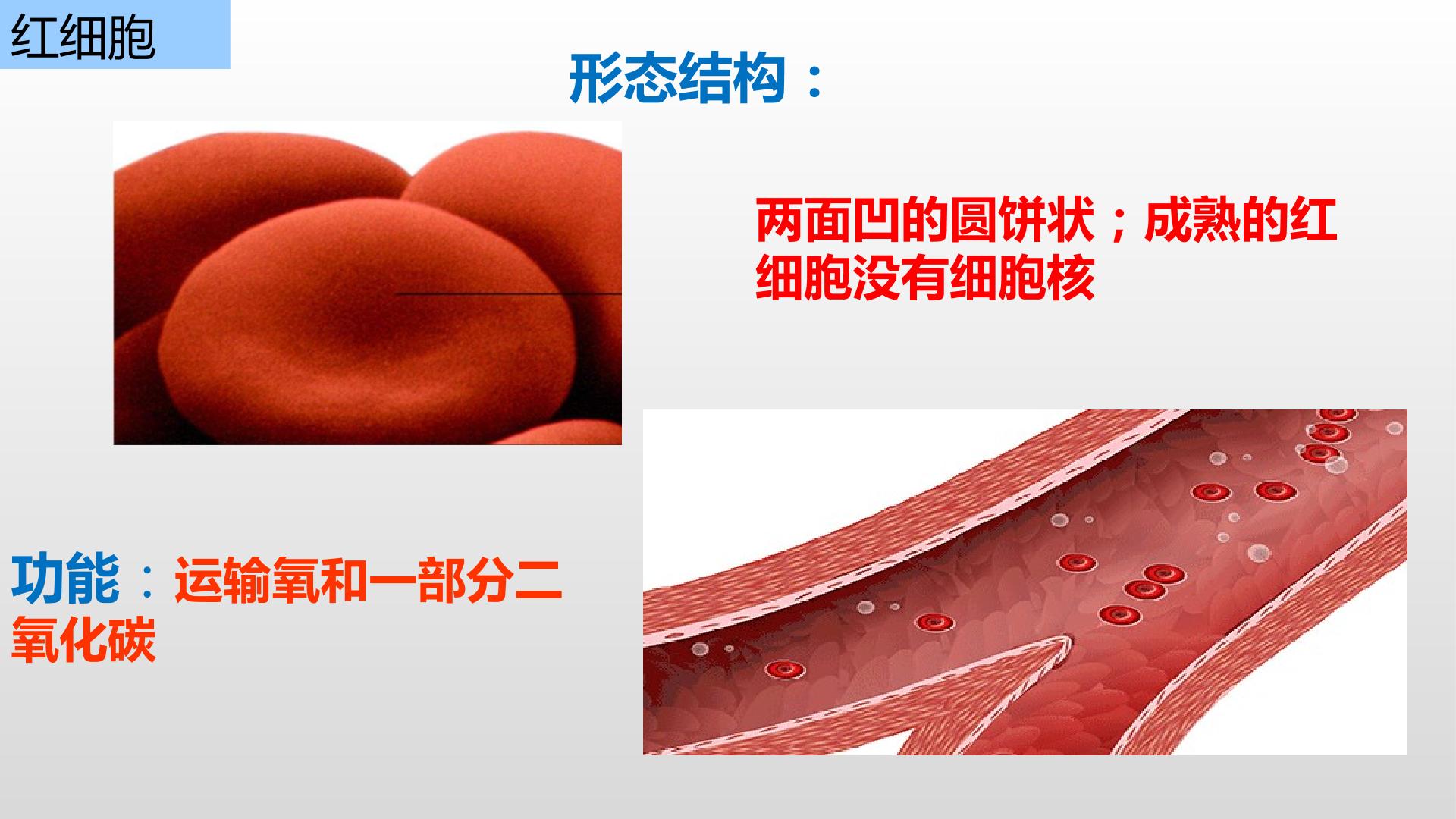 红细胞

形态结构：

两面凹的圆饼状；成熟的红细胞没有细胞核

功能：运输氧和一部分二氧化碳